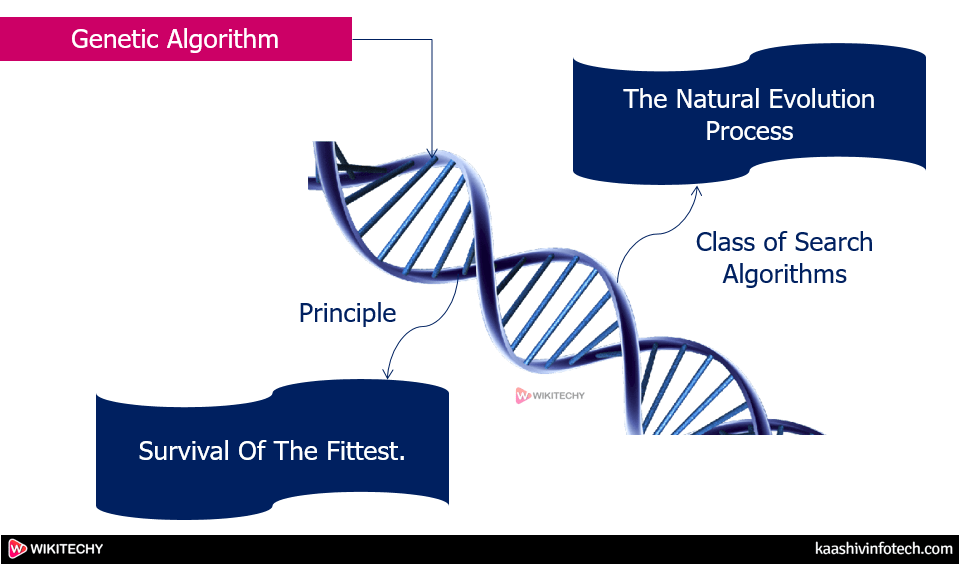 Genetic Algorithm

The Natural Evolution Process

Class of Search Algorithms

Principle

WIKITECHY

Survival Of The Fittest.

WIKITECHY

kaashivinfotech.com